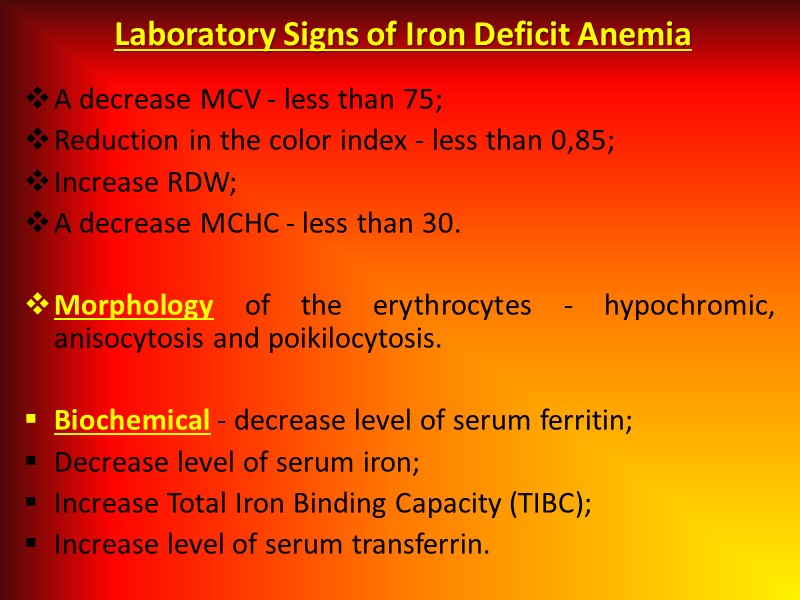 Laboratory Signs of Iron Deficit Anemia

❖ A decrease MCV - less than 75;
❖ Reduction in the color index - less than 0,85;
❖ Increase RDW;
❖ A decrease MCHC - less than 30.

❖ Morphology of the erythrocytes - hypochromic, anisocytosis and poikilocytosis.

▪ Biochemical - decrease level of serum ferritin;
▪ Decrease level of serum iron;
▪ Increase Total Iron Binding Capacity (TIBC);
▪ Increase level of serum transferrin.